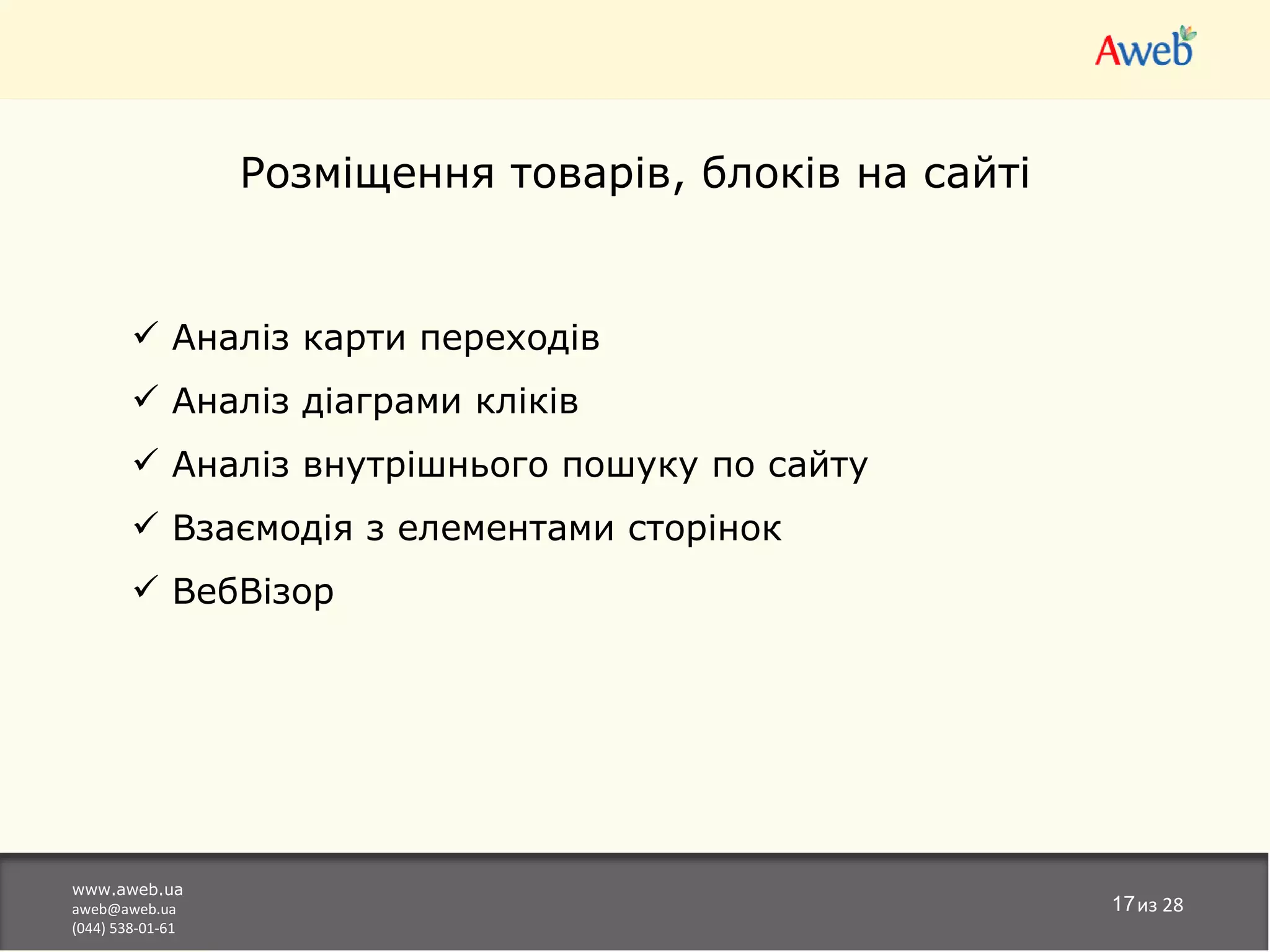 Aweb

Розміщення товарів, блоків на сайті

✓ Аналіз карти переходів
✓ Аналіз діаграми кліків
✓ Аналіз внутрішнього пошуку по сайту
✓ Взаємодія з елементами сторінок
✓ ВебВізор

www.aweb.ua
aweb@aweb.ua
(044) 538-01-61

17 из 28